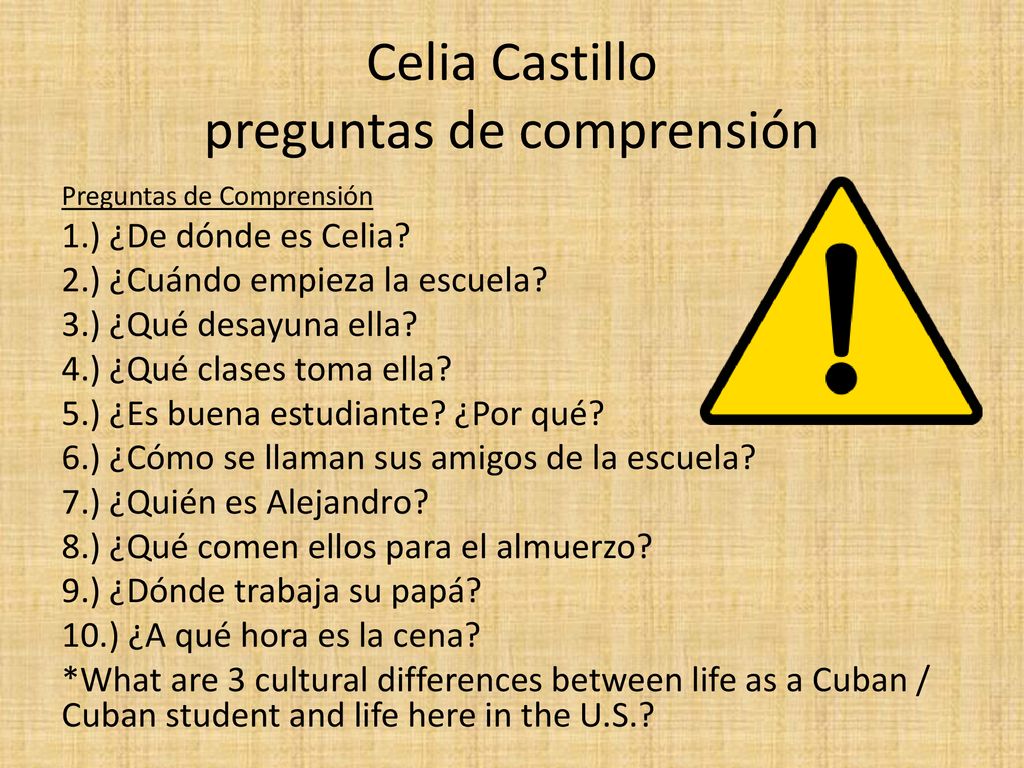 Celia Castillo
preguntas de comprensión

Preguntas de Comprensión

1.) ¿De dónde es Celia?
2.) ¿Cuándo empieza la escuela?
3.) ¿Qué desayuna ella?
4.) ¿Qué clases toma ella?
5.) ¿Es buena estudiante? ¿Por qué?
6.) ¿Cómo se llaman sus amigos de la escuela?
7.) ¿Quién es Alejandro?
8.) ¿Qué comen ellos para el almuerzo?
9.) ¿Dónde trabaja su papá?
10.) ¿A qué hora es la cena?
*What are 3 cultural differences between life as a Cuban / Cuban student and life here in the U.S.?